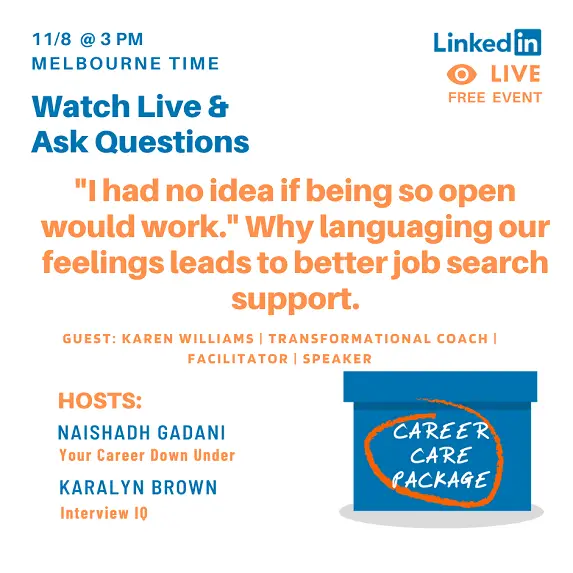 11/8 @ 3 PM
MELBOURNE TIME

Watch Live & Ask Questions

LinkedIn
LIVE
FREE EVENT

"I had no idea if being so open would work." Why languaging our feelings leads to better job search support.

GUEST: KAREN WILLIAMS | TRANSFORMATIONAL COACH | FACILITATOR | SPEAKER

HOSTS:
NAISHADH GADANI
Your Career Down Under
KARALYN BROWN
Interview IQ

CAREER CARE PACKAGE